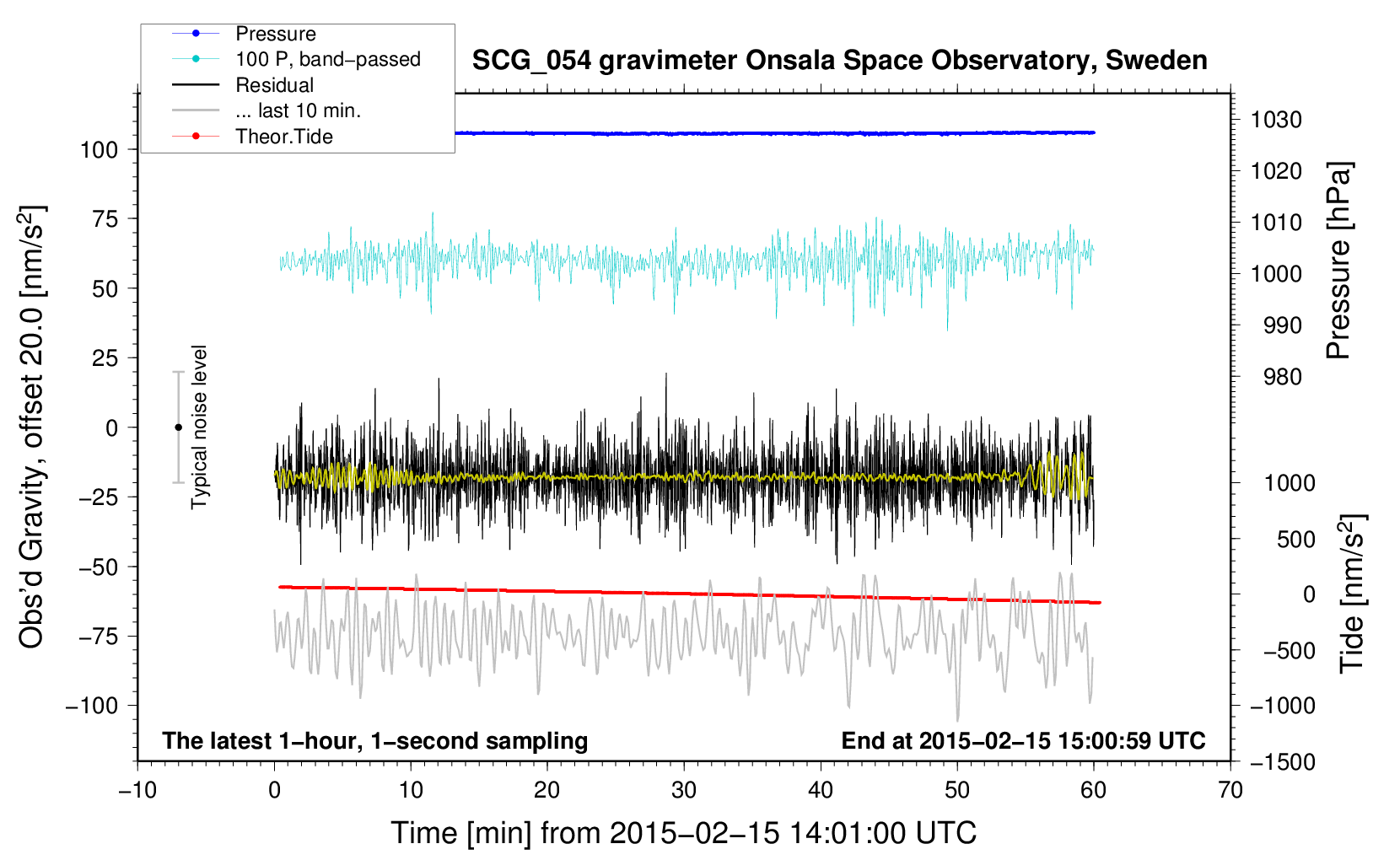 Pressure
100 P, band−passed
Residual
... last 10 min.
Theor.Tide

SCG_054 gravimeter Onsala Space Observatory, Sweden

Obs'd Gravity, offset 20.0 [nm/s$^2$]

100
75
50
25
0
−25
−50
−75
−100

Typical noise level

1030
1020
1010
1000
990
980

Pressure [hPa]

1000
500
0
−500
−1000
−1500

Tide [nm/s$^2$]

The latest 1−hour, 1−second sampling

End at 2015−02−15 15:00:59 UTC

−10
0
10
20
30
40
50
60
70

Time [min] from 2015−02−15 14:01:00 UTC